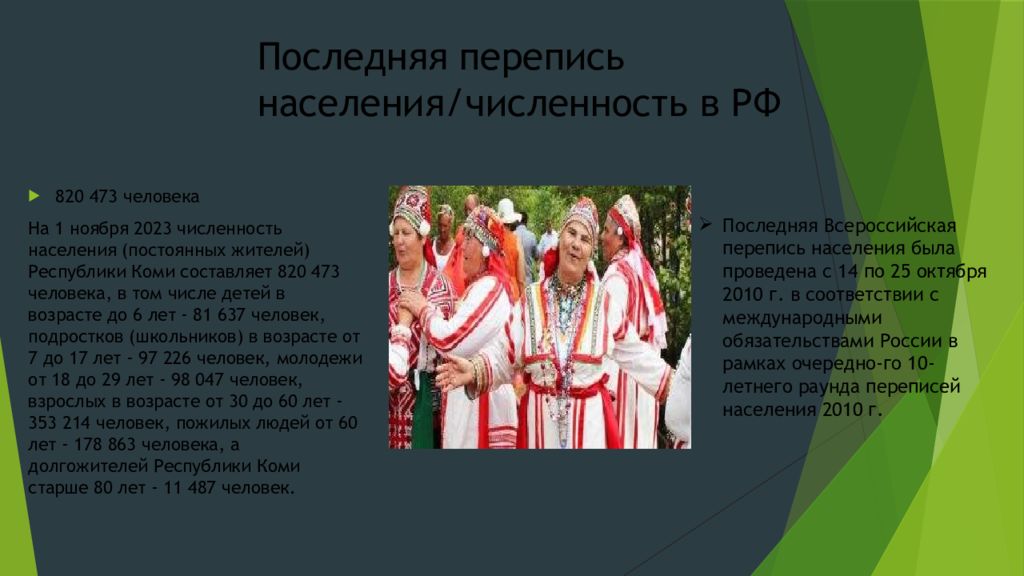 Последняя перепись населения/численность в РФ

820 473 человека

На 1 ноября 2023 численность населения (постоянных жителей) Республики Коми составляет 820 473 человека, в том числе детей в возрасте до 6 лет - 81 637 человек, подростков (школьников) в возрасте от 7 до 17 лет - 97 226 человек, молодежи от 18 до 29 лет - 98 047 человек, взрослых в возрасте от 30 до 60 лет - 353 214 человек, пожилых людей от 60 лет - 178 863 человека, а долгожителей Республики Коми старше 80 лет - 11 487 человек.

Последняя Всероссийская перепись населения была проведена с 14 по 25 октября 2010 г. в соответствии с международными обязательствами России в рамках очередно-го 10-летнего раунда переписей населения 2010 г.